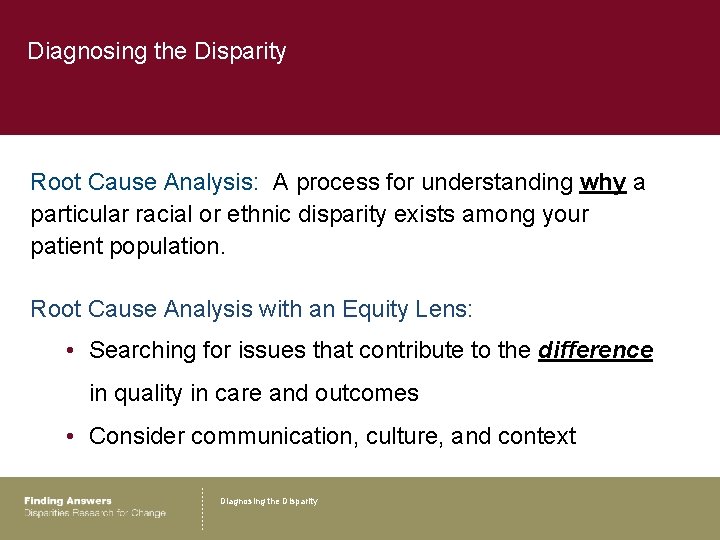 Diagnosing the Disparity

Root Cause Analysis: A process for understanding why a particular racial or ethnic disparity exists among your patient population.

Root Cause Analysis with an Equity Lens:

• Searching for issues that contribute to the difference in quality in care and outcomes
• Consider communication, culture, and context

Finding Answers
Disparities Research for Change

Diagnosing the Disparity